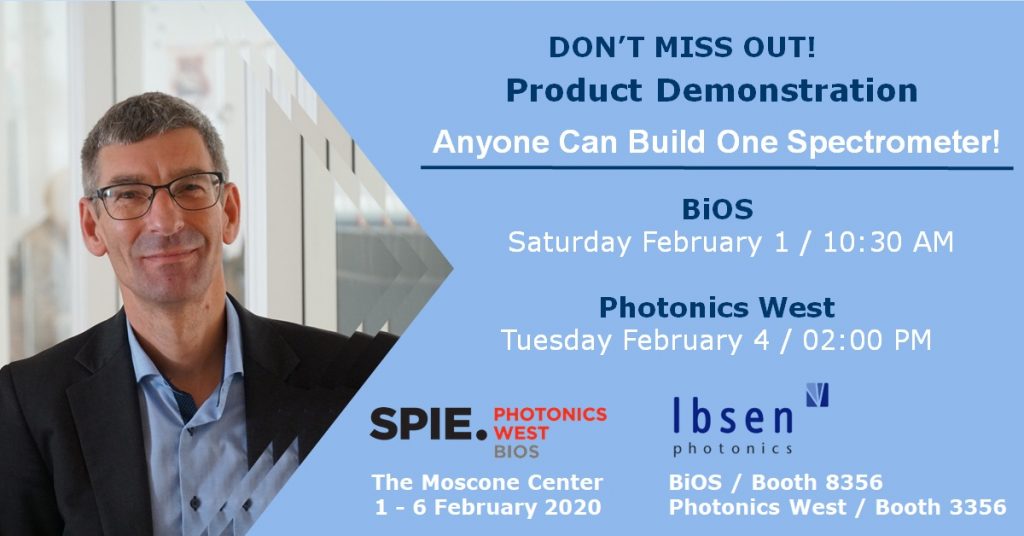 DON'T MISS OUT!
Product Demonstration
Anyone Can Build One Spectrometer!

BiOS
Saturday February 1 / 10:30 AM

Photonics West
Tuesday February 4 / 02:00 PM

SPIE. PHOTONICS WEST BIOS

The Moscone Center
1 - 6 February 2020

Ibsen photonics

BiOS / Booth 8356
Photonics West / Booth 3356